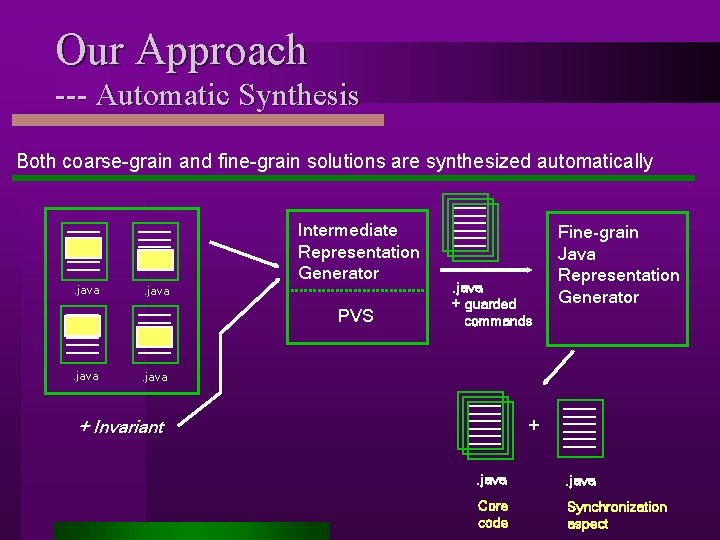 Our Approach
--- Automatic Synthesis

Both coarse-grain and fine-grain solutions are synthesized automatically

.java .java

.java .java

+ Invariant

Intermediate Representation Generator

PVS

.java
+ guarded commands

Fine-grain Java Representation Generator

+

.java
Core code

.java
Synchronization aspect